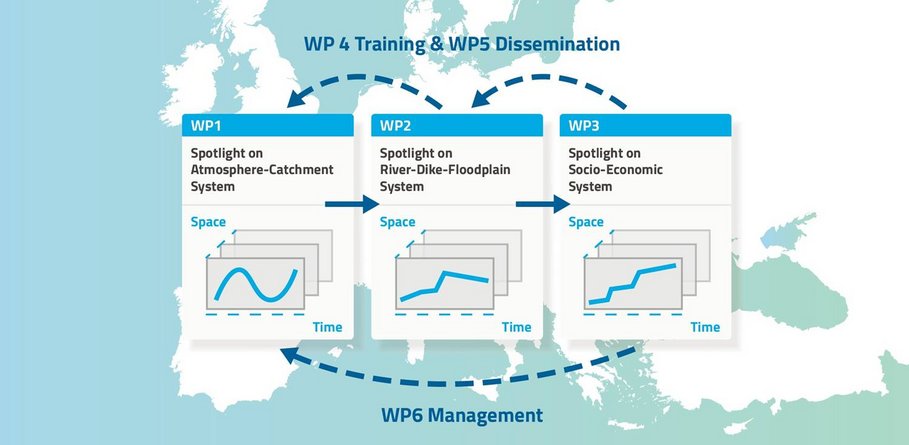 WP 4 Training & WP5 Dissemination

WP1

Spotlight on Atmosphere-Catchment System

Space

Time

WP2

Spotlight on River-Dike-Floodplain System

Space

Time

WP3

Spotlight on Socio-Economic System

Space

Time

WP6 Management